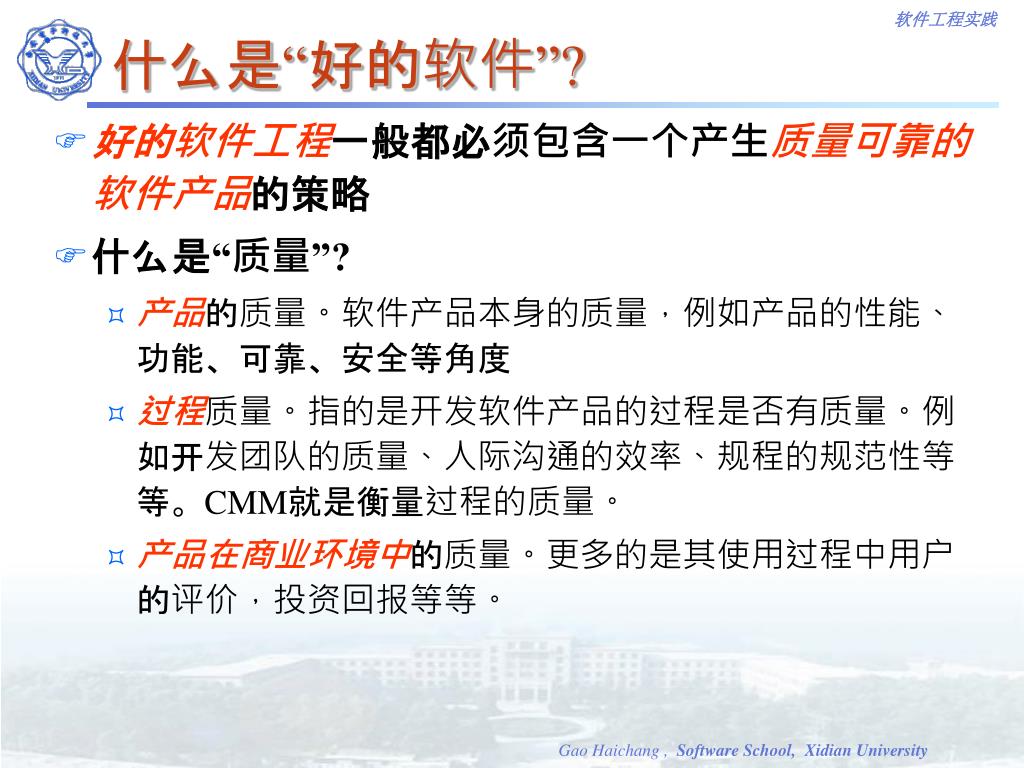 软件工程实践

什么是“好的软件”?

好的软件工程一般都必须包含一个产生质量可靠的软件产品的策略

什么是“质量”?

产品的质量。软件产品本身的质量，例如产品的性能、功能、可靠、安全等角度

过程质量。指的是开发软件产品的过程是否有质量。例如开发团队的质量、人际沟通的效率、规程的规范性等等。CMM就是衡量过程的质量。

产品在商业环境中的质量。更多的是其使用过程中用户的评价，投资回报等等。

Gao Haichang , Software School, Xidian University